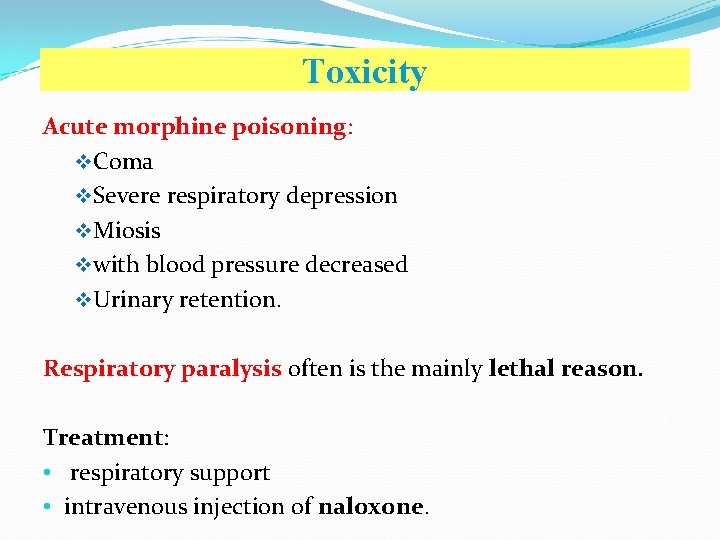 Toxicity

Acute morphine poisoning:

❖Coma
❖Severe respiratory depression
❖Miosis
❖with blood pressure decreased
❖Urinary retention.

Respiratory paralysis often is the mainly lethal reason.

Treatment:

• respiratory support
• intravenous injection of naloxone.